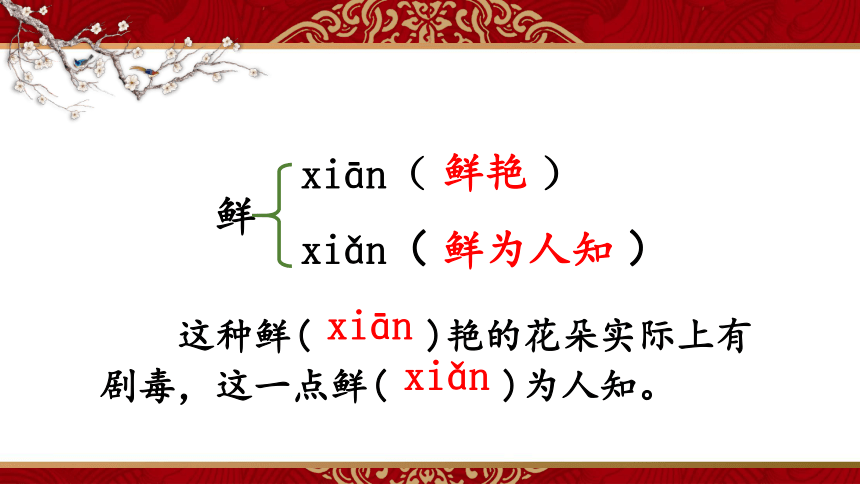 鲜 xiān（ 鲜艳 ）
xiǎn（ 鲜为人知 ）

这种鲜（ xiān ）艳的花朵实际上有剧毒，这一点鲜（ xiǎn ）为人知。